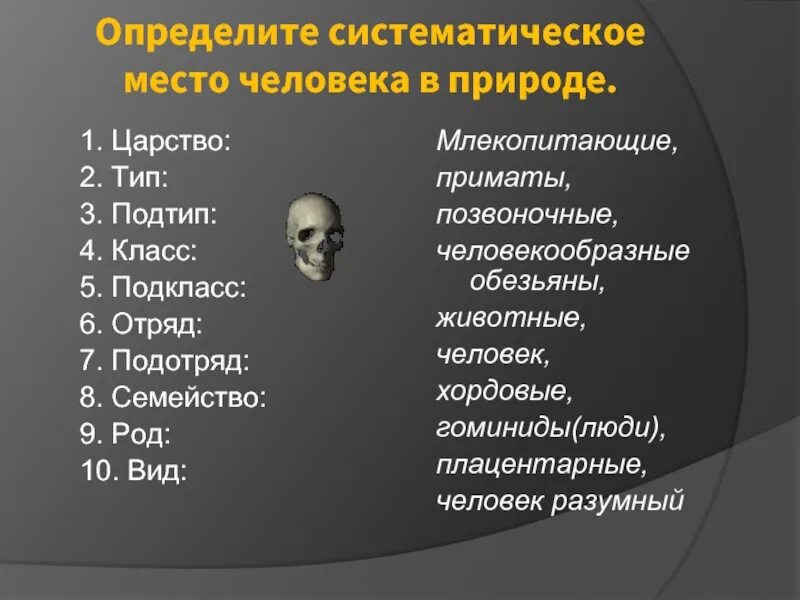 Определите систематическое место человека в природе.

1. Царство:
2. Тип:
3. Подтип:
4. Класс:
5. Подкласс:
6. Отряд:
7. Подотряд:
8. Семейство:
9. Род:
10. Вид:

Млекопитающие,
приматы,
позвоночные,
человекообразные обезьяны,
животные,
человек,
хордовые,
гоминиды(люди),
плацентарные,
человек разумный